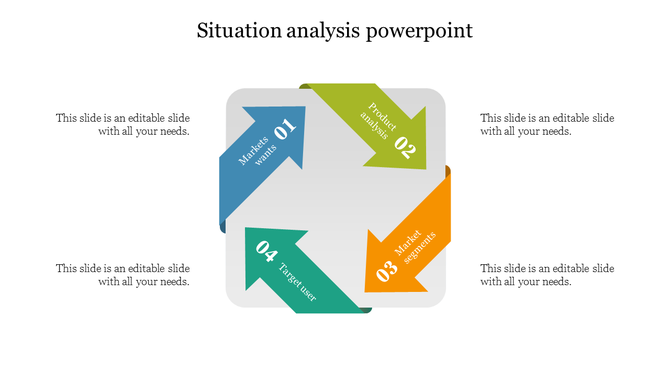 Situation analysis powerpoint

This slide is an editable slide with all your needs.

Markets wants 01

Product analysis 02

This slide is an editable slide with all your needs.

This slide is an editable slide with all your needs.

04 Target user

03 Market segments

This slide is an editable slide with all your needs.